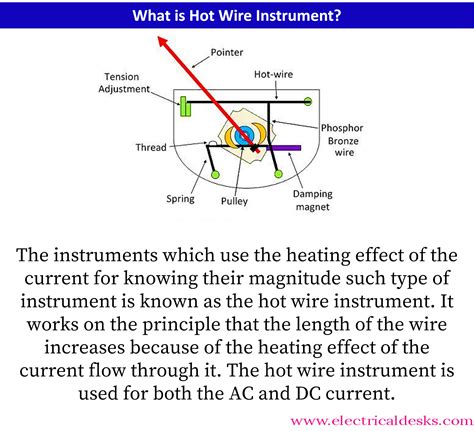 What is Hot Wire Instrument?

Pointer

Tension Adjustment

Hot-wire

Phosphor Bronze wire

Thread

Spring

Pulley

Damping magnet

The instruments which use the heating effect of the current for knowing their magnitude such type of instrument is known as the hot wire instrument. It works on the principle that the length of the wire increases because of the heating effect of the current flow through it. The hot wire instrument is used for both the AC and DC current.

www.electricaldesks.com